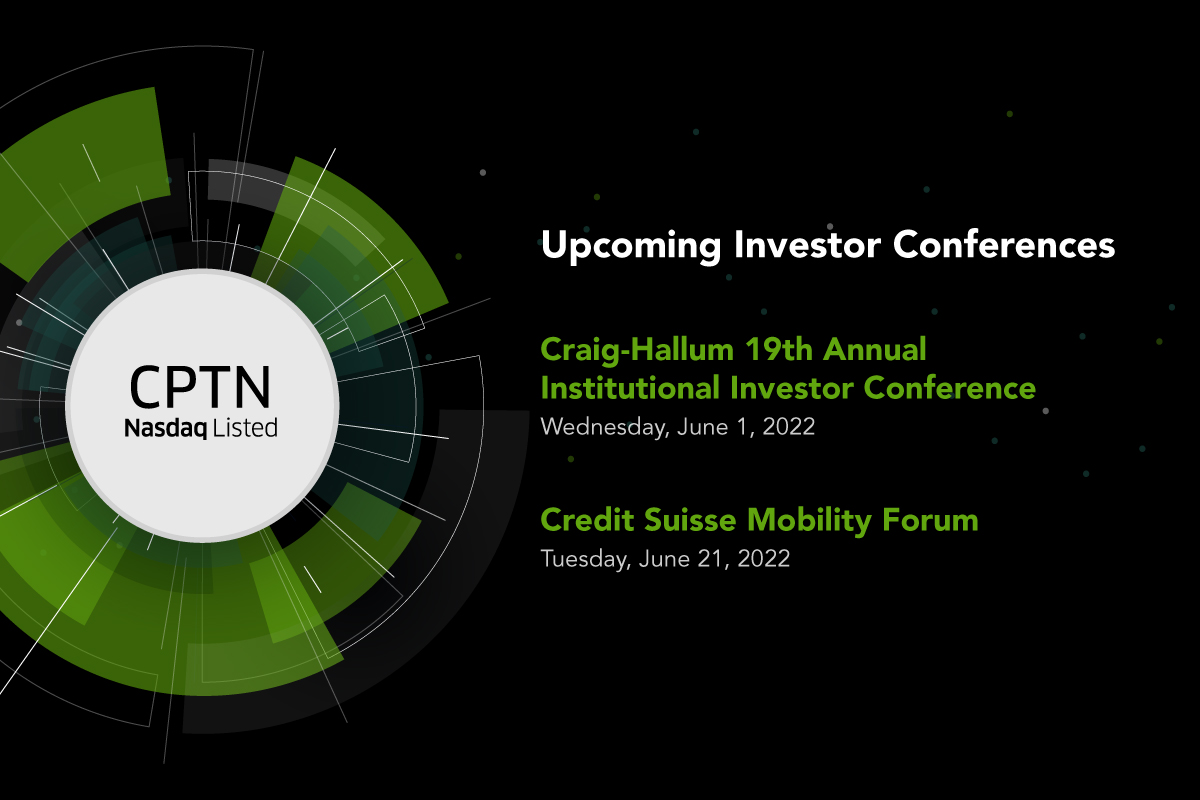 CPTN
Nasdaq Listed

Upcoming Investor Conferences

Craig-Hallum 19th Annual Institutional Investor Conference
Wednesday, June 1, 2022

Credit Suisse Mobility Forum
Tuesday, June 21, 2022